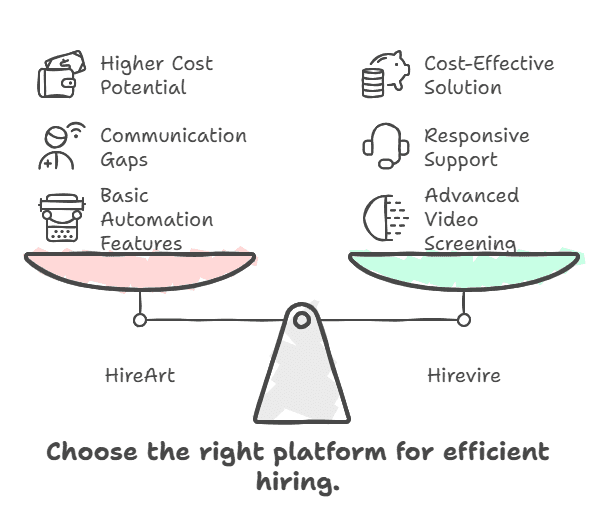 Higher Cost Potential

Communication Gaps

Basic Automation Features

Cost-Effective Solution

Responsive Support

Advanced Video Screening

HireArt

Hirevire

Choose the right platform for efficient hiring.